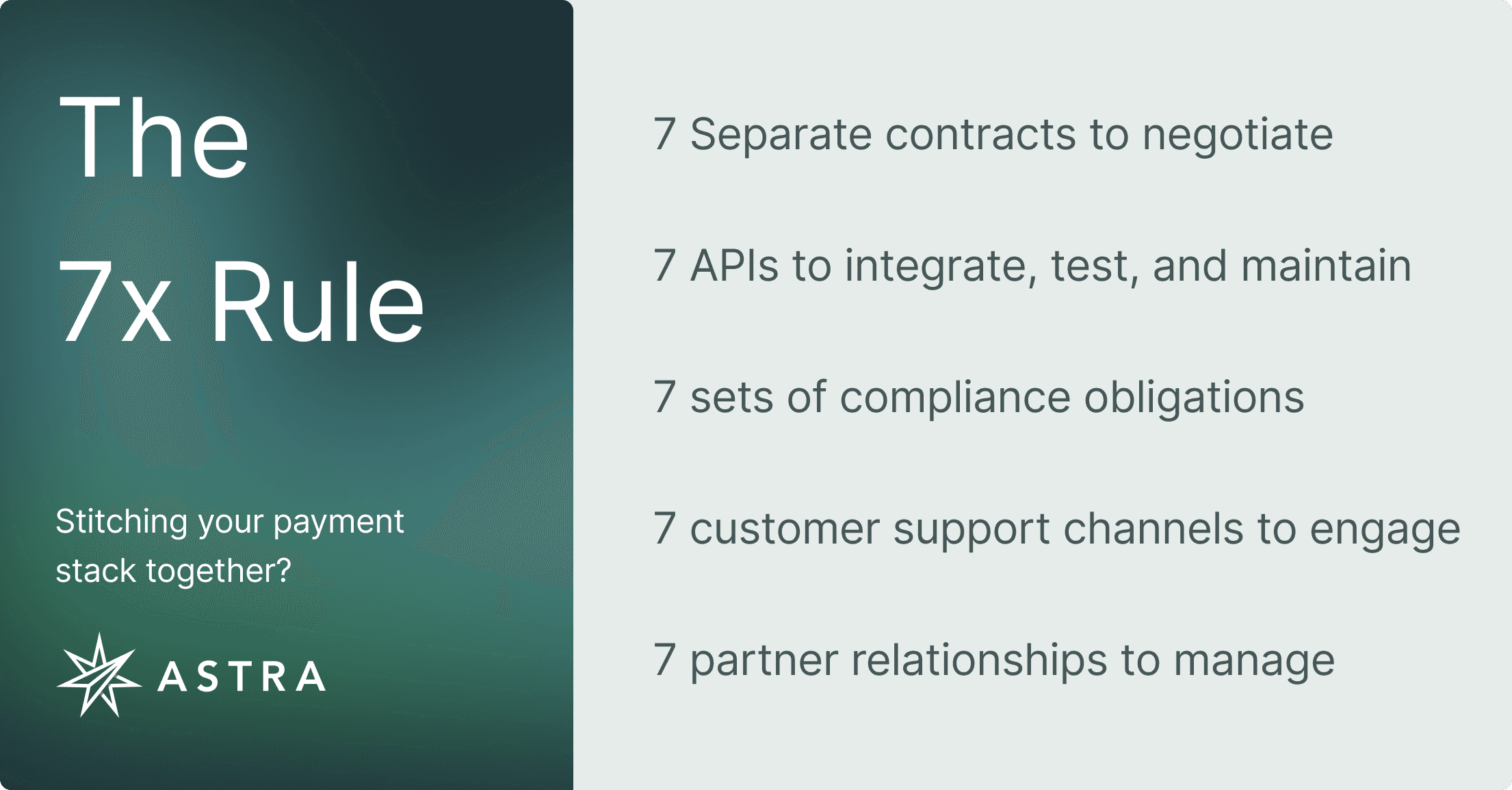 The 7x Rule

Stitching your payment stack together?

ASTRA

7 Separate contracts to negotiate

7 APIs to integrate, test, and maintain

7 sets of compliance obligations

7 customer support channels to engage

7 partner relationships to manage